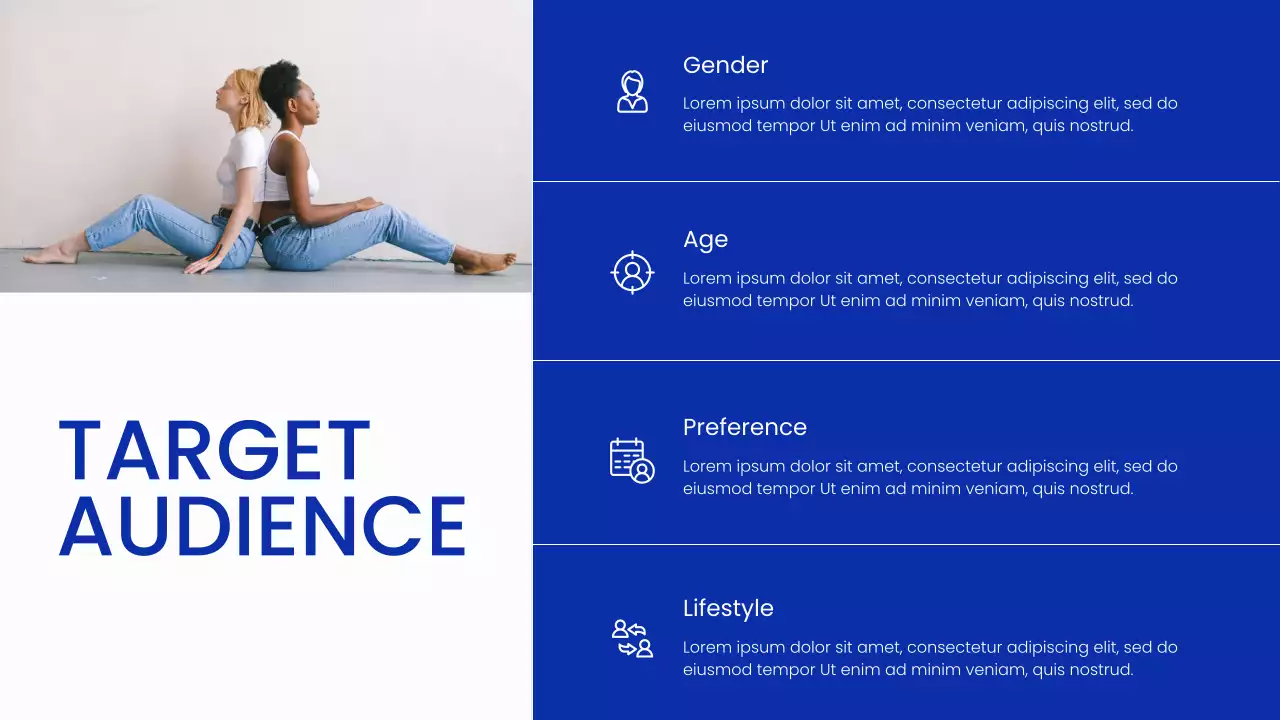 TARGET AUDIENCE

Gender

Lorem ipsum dolor sit amet, consectetur adipiscing elit, sed do eiusmod tempor Ut enim ad minim veniam, quis nostrud.

Age

Lorem ipsum dolor sit amet, consectetur adipiscing elit, sed do eiusmod tempor Ut enim ad minim veniam, quis nostrud.

Preference

Lorem ipsum dolor sit amet, consectetur adipiscing elit, sed do eiusmod tempor Ut enim ad minim veniam, quis nostrud.

Lifestyle

Lorem ipsum dolor sit amet, consectetur adipiscing elit, sed do eiusmod tempor Ut enim ad minim veniam, quis nostrud.